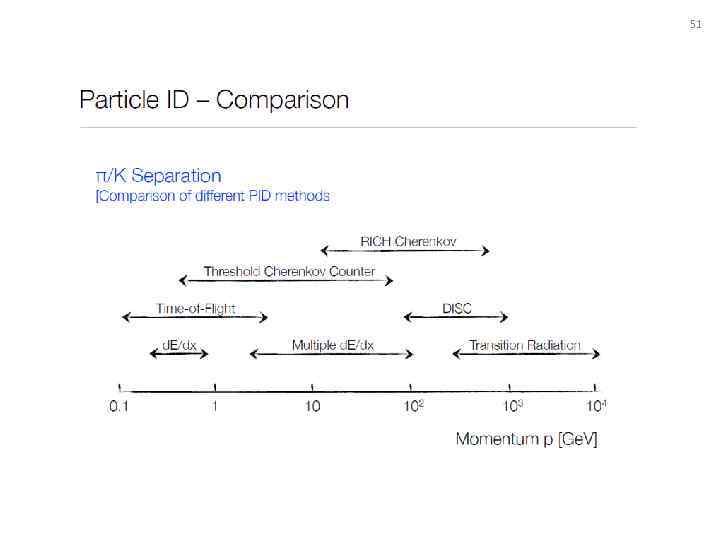 51

Particle ID – Comparison

π/K Separation
[Comparison of different PID methods

RICH Cherenkov

Threshold Cherenkov Counter

Time-of-Flight

DISC

dE/dx

Multiple dE/dx

Transition Radiation

0.1 1 10 $10^2$ $10^3$ $10^4$

Momentum p [GeV]